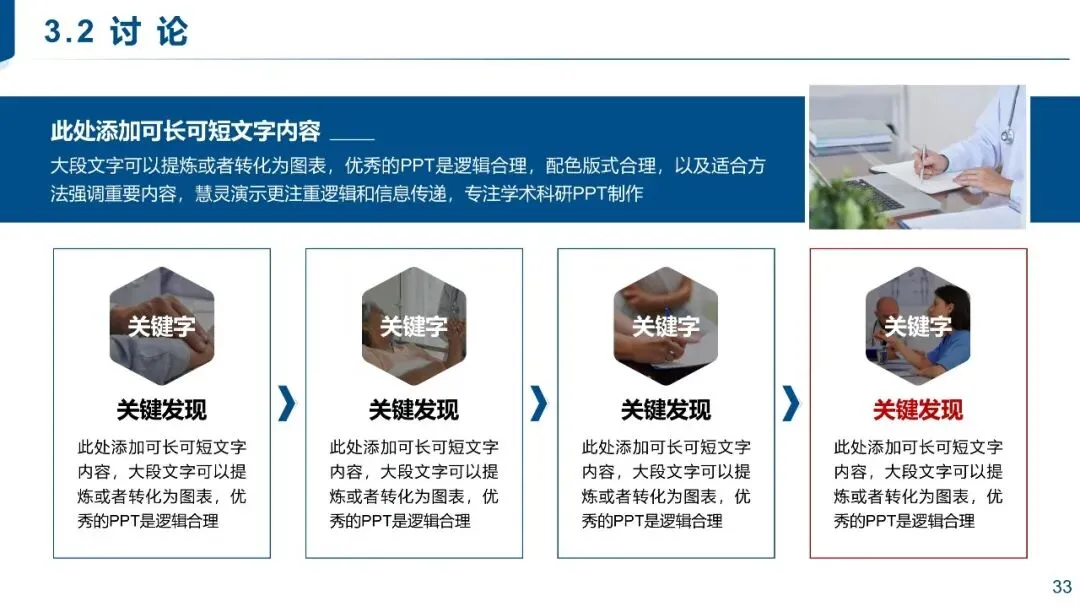 3.2 讨 论

此处添加可长可短文字内容

大段文字可以提炼或者转化为图表，优秀的PPT是逻辑合理，配色版式合理，以及适合方法强调重要内容，慧灵演示更注重逻辑和信息传递，专注学术科研PPT制作

关键字

关键发现

此处添加可长可短文字内容，大段文字可以提炼或者转化为图表，优秀的PPT是逻辑合理

关键字

关键发现

此处添加可长可短文字内容，大段文字可以提炼或者转化为图表，优秀的PPT是逻辑合理

关键字

关键发现

此处添加可长可短文字内容，大段文字可以提炼或者转化为图表，优秀的PPT是逻辑合理

关键字

关键发现

此处添加可长可短文字内容，大段文字可以提炼或者转化为图表，优秀的PPT是逻辑合理

33